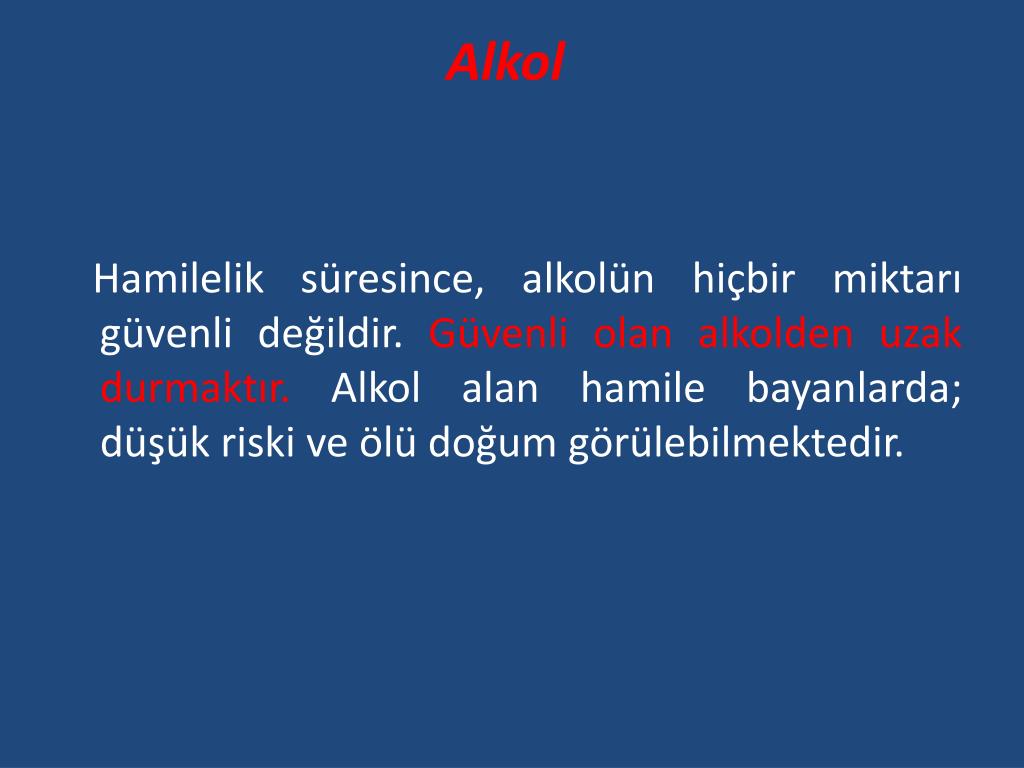 Alkol

Hamilelik süresince, alkolün hiçbir miktarı güvenli değildir. Güvenli olan alkolden uzak durmaktır. Alkol alan hamile bayanlarda; düşük riski ve ölü doğum görülebilmektedir.